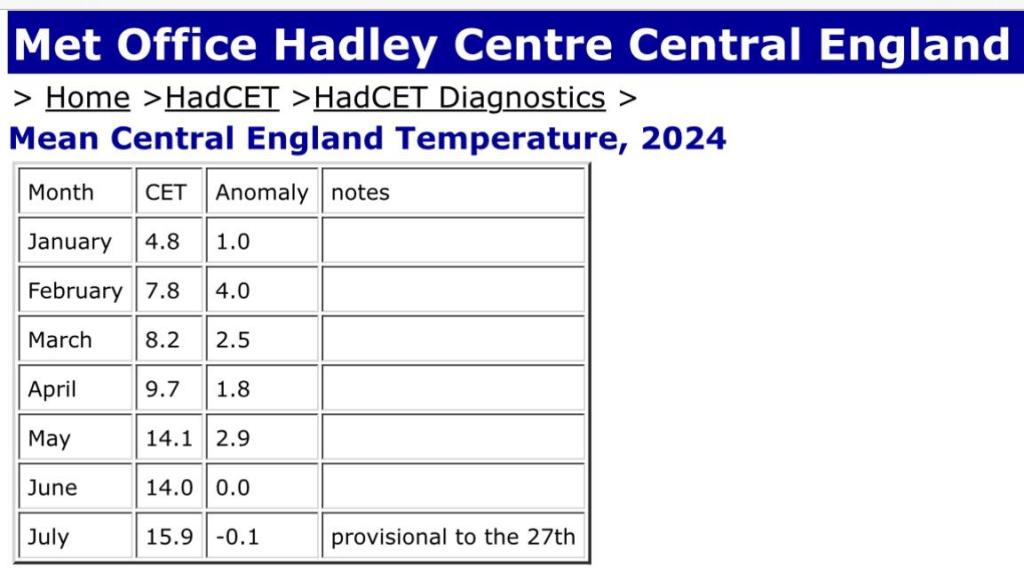 Met Office Hadley Centre Central England

> Home >HadCET >HadCET Diagnostics >

Mean Central England Temperature, 2024

| Month | CET | Anomaly | notes |
|---|---|---|---|
| January | 4.8 | 1.0 | |
| February | 7.8 | 4.0 | |
| March | 8.2 | 2.5 | |
| April | 9.7 | 1.8 | |
| May | 14.1 | 2.9 | |
| June | 14.0 | 0.0 | |
| July | 15.9 | -0.1 | provisional to the 27th |